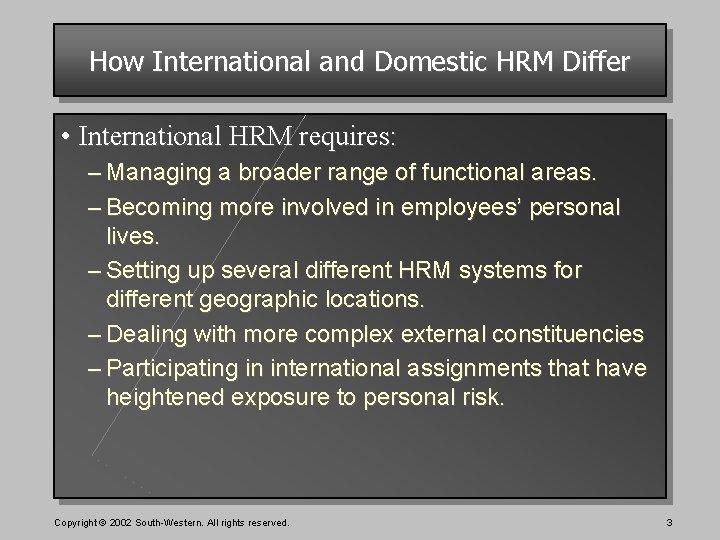 How International and Domestic HRM Differ

• International HRM requires:
– Managing a broader range of functional areas.
– Becoming more involved in employees' personal lives.
– Setting up several different HRM systems for different geographic locations.
– Dealing with more complex external constituencies
– Participating in international assignments that have heightened exposure to personal risk.

Copyright © 2002 South-Western. All rights reserved.

3